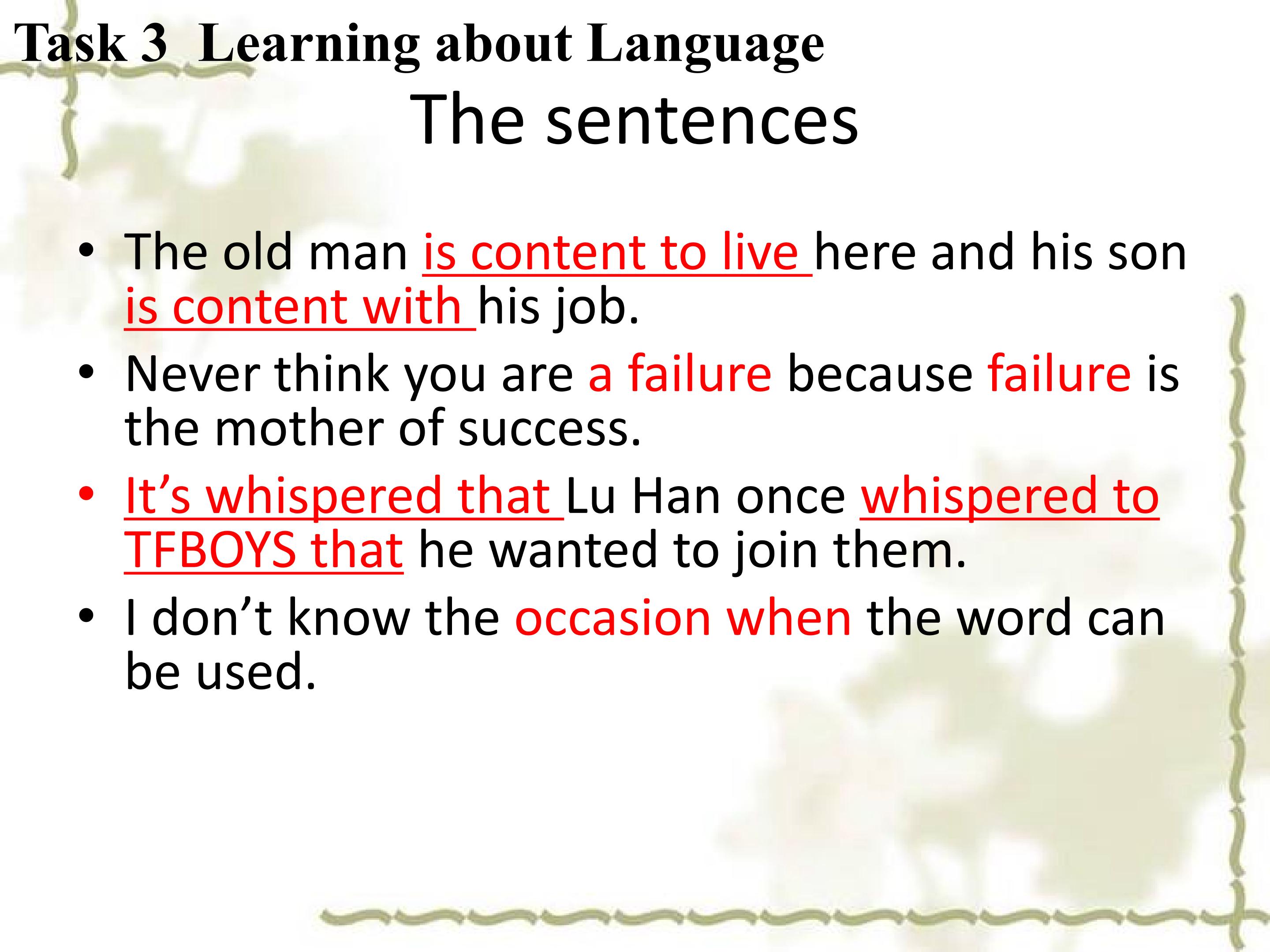 Task 3 Learning about Language

The sentences

• The old man is content to live here and his son is content with his job.
• Never think you are a failure because failure is the mother of success.
• It’s whispered that Lu Han once whispered to TFBOYS that he wanted to join them.
• I don’t know the occasion when the word can be used.